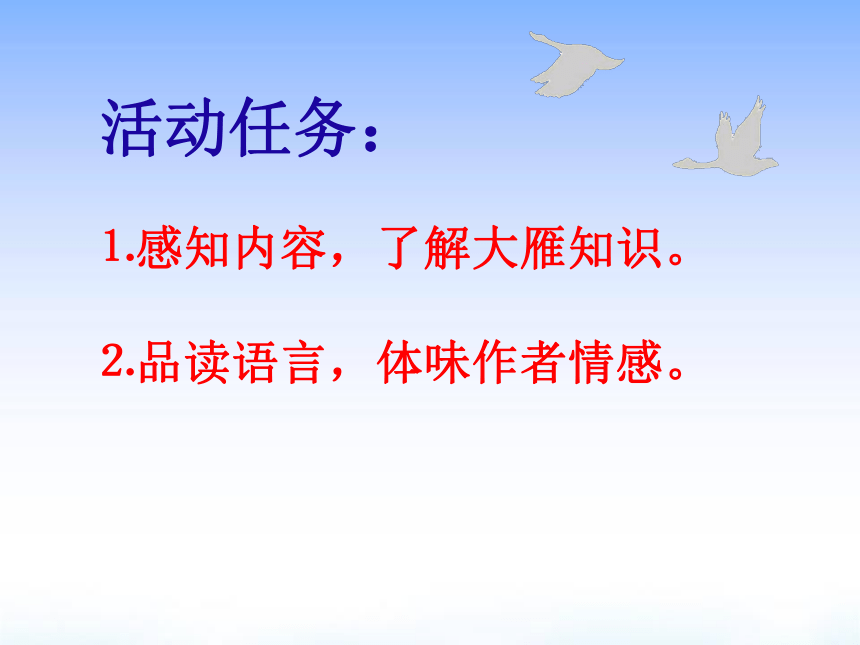 活动任务：

1.感知内容，了解大雁知识。

2.品读语言，体味作者情感。